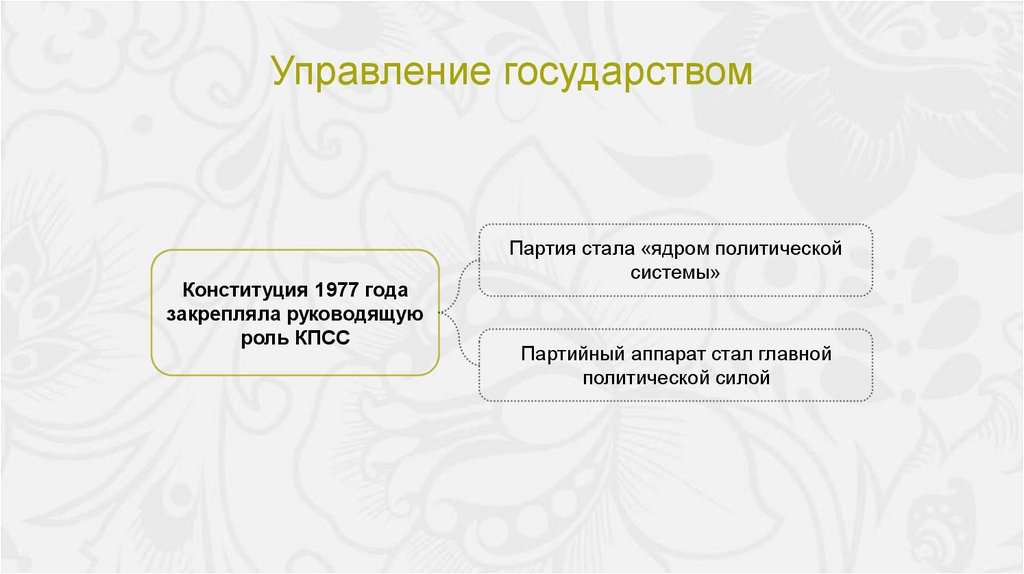 Управление государством

Конституция 1977 года закрепляла руководящую роль КПСС

Партия стала «ядром политической системы»

Партийный аппарат стал главной политической силой